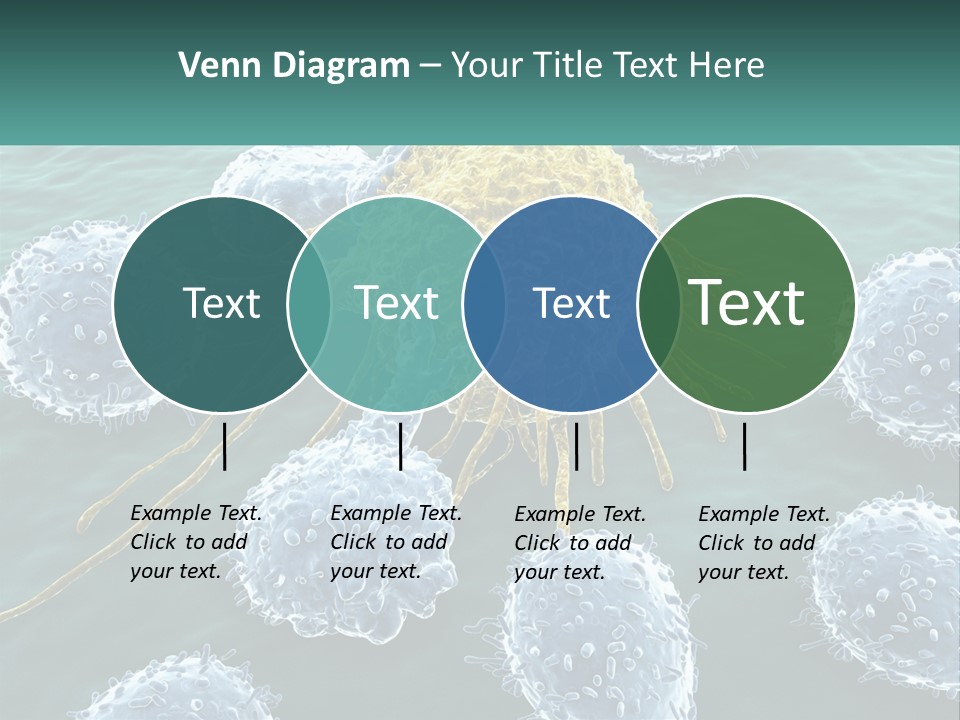 Venn Diagram – Your Title Text Here

Text

Text

Text

Text

Example Text. Click to add your text.

Example Text. Click to add your text.

Example Text. Click to add your text.

Example Text. Click to add your text.